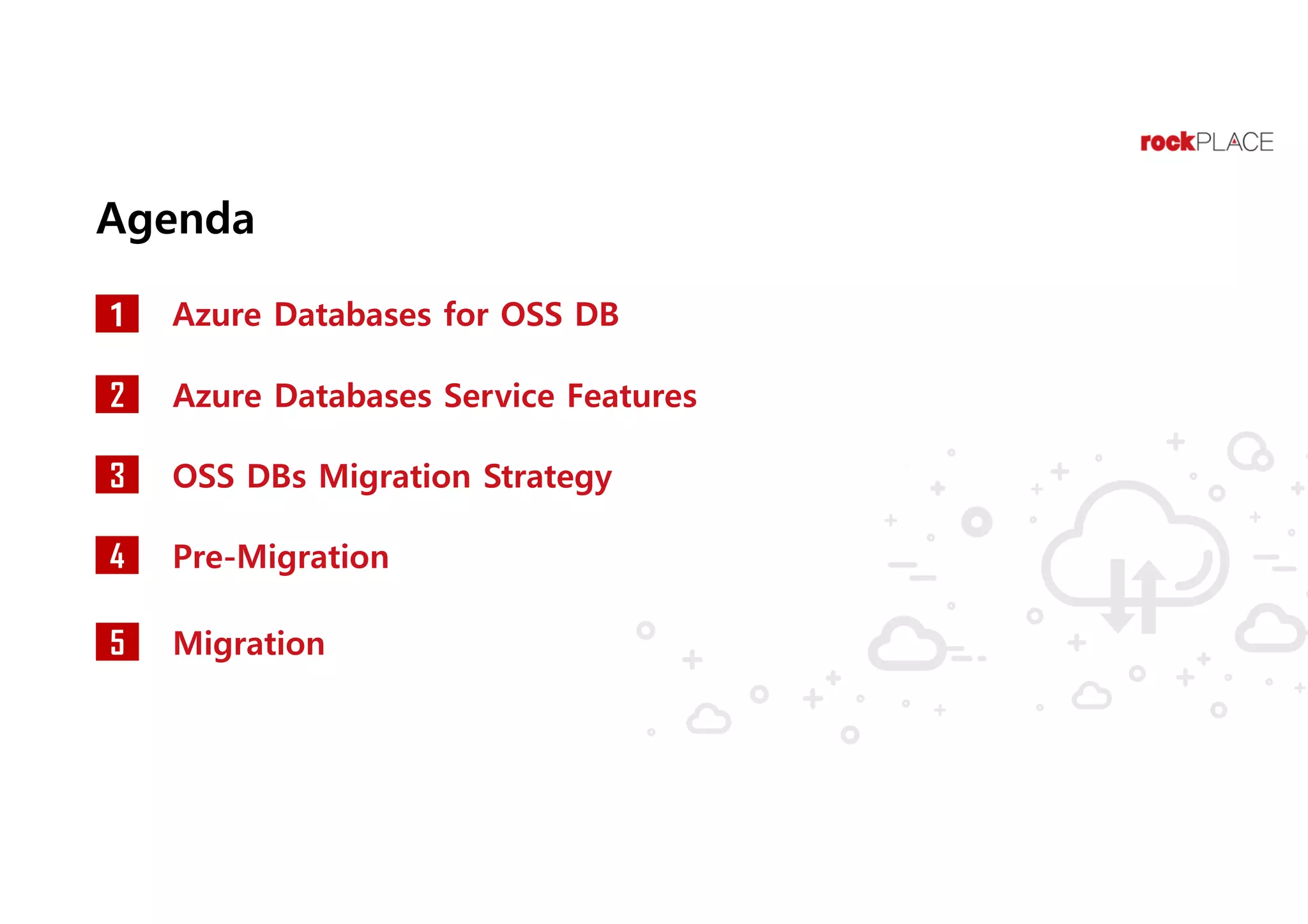 rockPLACE

Agenda

1 Azure Databases for OSS DB

2 Azure Databases Service Features

3 OSS DBs Migration Strategy

4 Pre-Migration

5 Migration